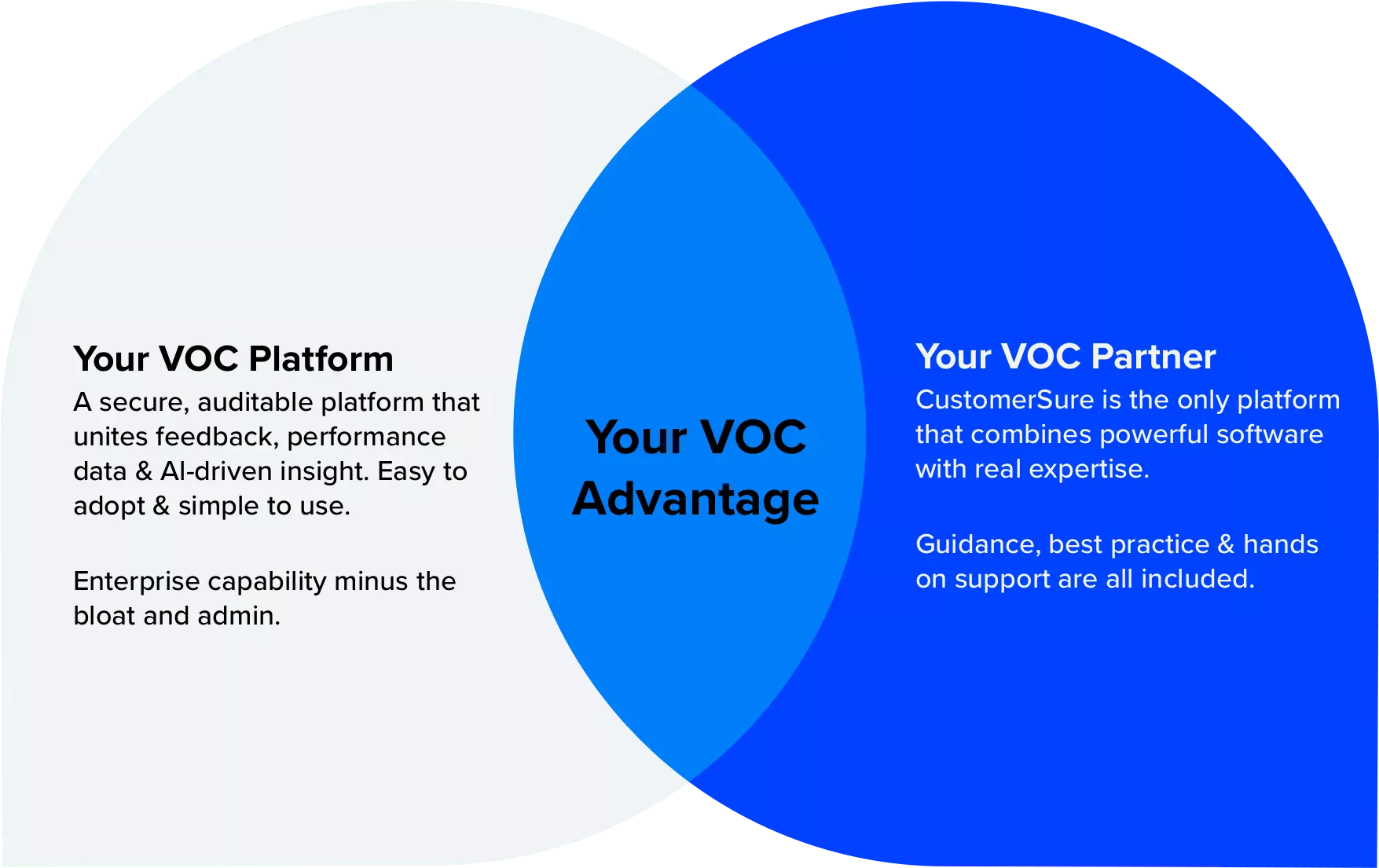 Your VOC Platform

A secure, auditable platform that unites feedback, performance data & AI-driven insight. Easy to adopt & simple to use.

Enterprise capability minus the bloat and admin.

Your VOC Advantage

Your VOC Partner

CustomerSure is the only platform that combines powerful software with real expertise.

Guidance, best practice & hands on support are all included.